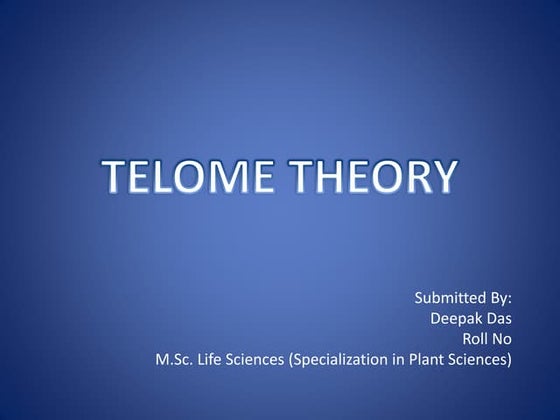 TELOME THEORY

Submitted By:
Deepak Das
Roll No
M.Sc. Life Sciences (Specialization in Plant Sciences)